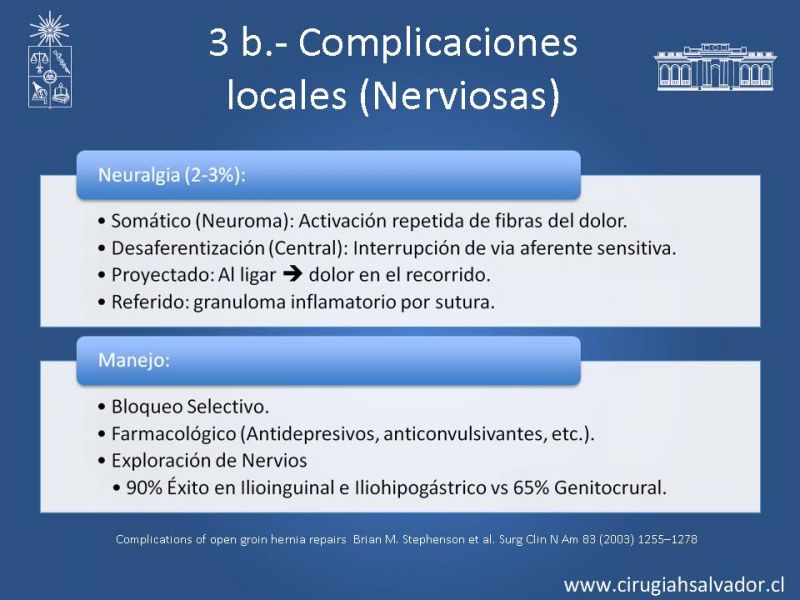 3 b.- Complicaciones locales (Nerviosas)

Neuralgia (2-3%):

• Somático (Neuroma): Activación repetida de fibras del dolor.
• Desaferentización (Central): Interrupción de via aferente sensitiva.
• Proyectado: Al ligar → dolor en el recorrido.
• Referido: granuloma inflamatorio por sutura.

Manejo:

• Bloqueo Selectivo.
• Farmacológico (Antidepresivos, anticonvulsivantes, etc.).
• Exploración de Nervios
• 90% Éxito en Ilioinguinal e Iliohipogástrico vs 65% Genitocrural.

Complications of open groin hernia repairs Brian M. Stephenson et al. Surg Clin N Am 83 (2003) 1255–1278

www.cirugiahsalvador.cl